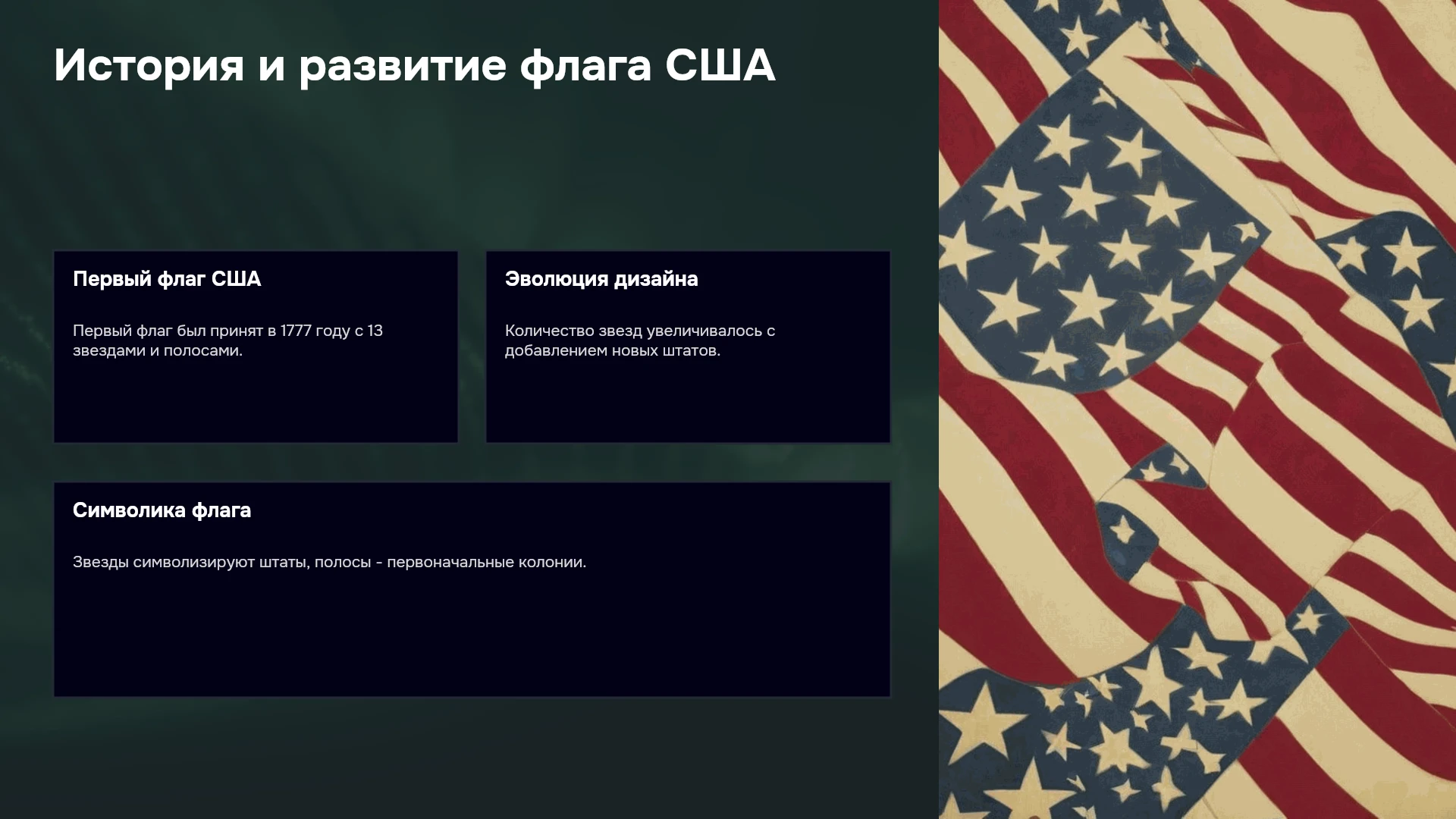 История и развитие флага США

Первый флаг США

Первый флаг был принят в 1777 году с 13 звездами и полосами.

Эволюция дизайна

Количество звезд увеличивалось с добавлением новых штатов.

Символика флага

Звезды символизируют штаты, полосы - первоначальные колонии.